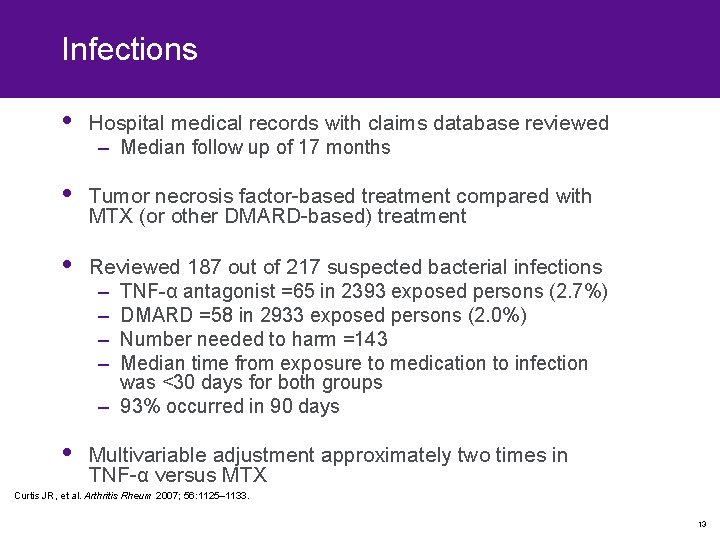 Infections

• Hospital medical records with claims database reviewed
– Median follow up of 17 months

• Tumor necrosis factor-based treatment compared with MTX (or other DMARD-based) treatment

• Reviewed 187 out of 217 suspected bacterial infections
– TNF-α antagonist =65 in 2393 exposed persons (2.7%)
– DMARD =58 in 2933 exposed persons (2.0%)
– Number needed to harm =143
– Median time from exposure to medication to infection was <30 days for both groups
– 93% occurred in 90 days

• Multivariable adjustment approximately two times in TNF-α versus MTX

Curtis JR, et al. Arthritis Rheum 2007; 56:1125–1133.

13